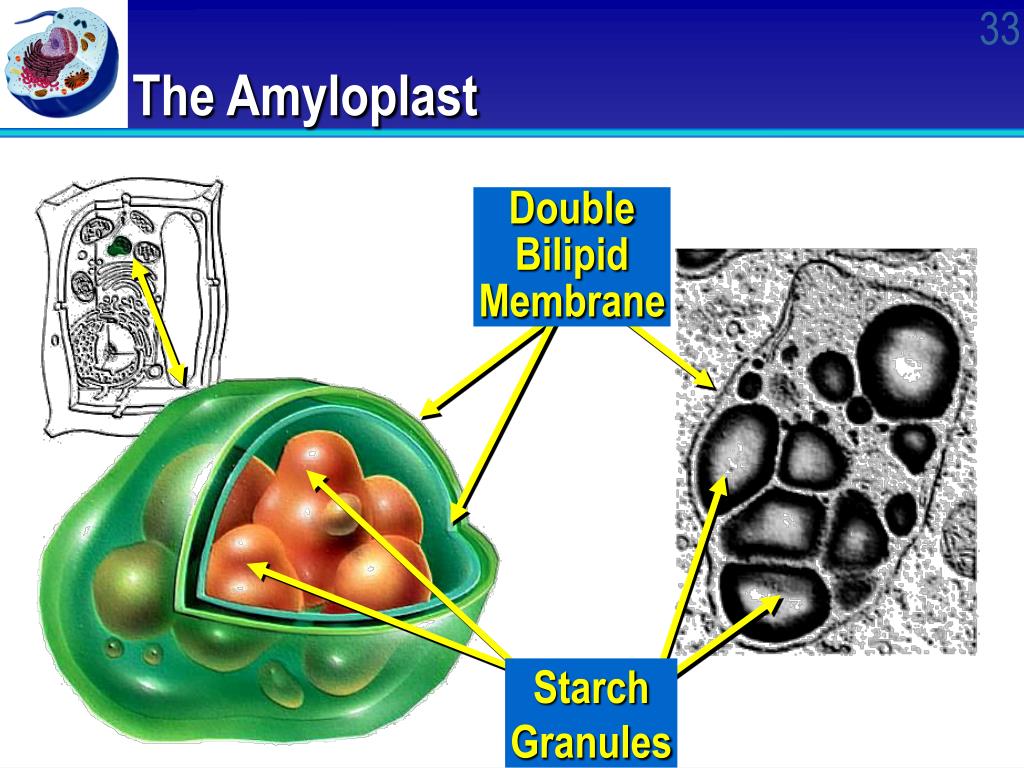 33

The Amyloplast

Double Bilipid Membrane

Starch Granules